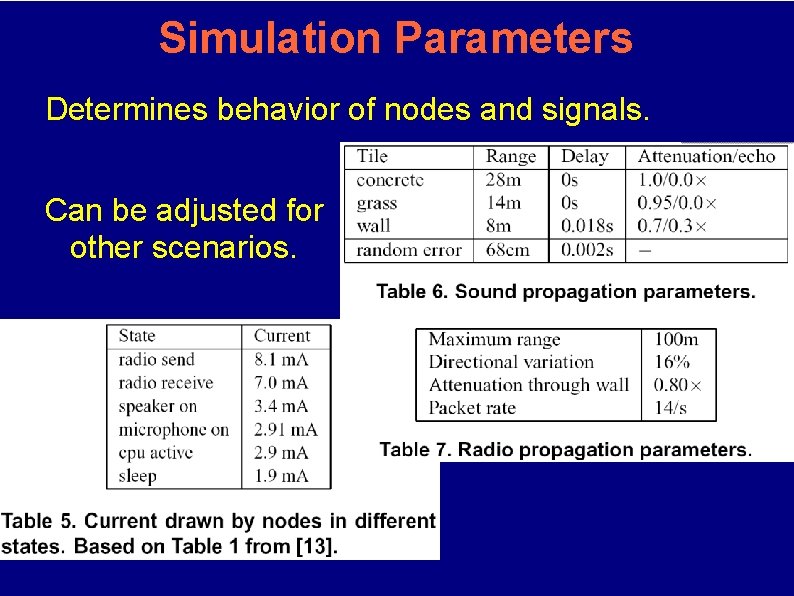 Simulation Parameters

Determines behavior of nodes and signals.

Can be adjusted for other scenarios.

| Tile | Range | Delay | Attenuation/echo |
|---|---|---|---|
| concrete | 28m | 0s | 1.0/0.0× |
| grass | 14m | 0s | 0.95/0.0× |
| wall | 8m | 0.018s | 0.7/0.3× |
| random error | 68cm | 0.002s | – |

Table 6. Sound propagation parameters.

| State | Current |
|---|---|
| radio send | 8.1 mA |
| radio receive | 7.0 mA |
| speaker on | 3.4 mA |
| microphone on | 2.91 mA |
| cpu active | 2.9 mA |
| sleep | 1.9 mA |

Table 5. Current drawn by nodes in different states. Based on Table 1 from [13].

| Maximum range | 100m |
|---|---|
| Directional variation | 16% |
| Attenuation through wall | 0.80× |
| Packet rate | 14/s |

Table 7. Radio propagation parameters.